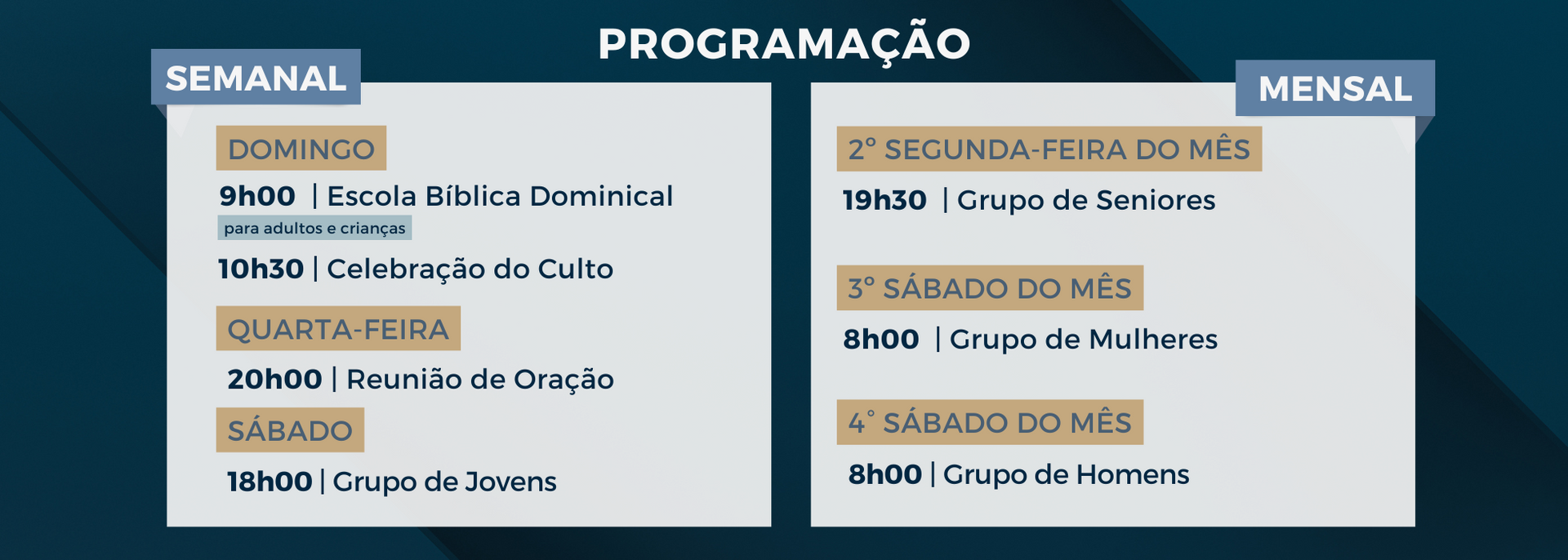 PROGRAMAÇÃO

SEMANAL

DOMINGO

9h00 | Escola Bíblica Dominical

para adultos e crianças

10h30 | Celebração do Culto

QUARTA-FEIRA

20h00 | Reunião de Oração

SÁBADO

18h00 | Grupo de Jovens

MENSAL

2° SEGUNDA-FEIRA DO MÊS

19h30 | Grupo de Seniores

3° SÁBADO DO MÊS

8h00 | Grupo de Mulheres

4° SÁBADO DO MÊS

8h00 | Grupo de Homens